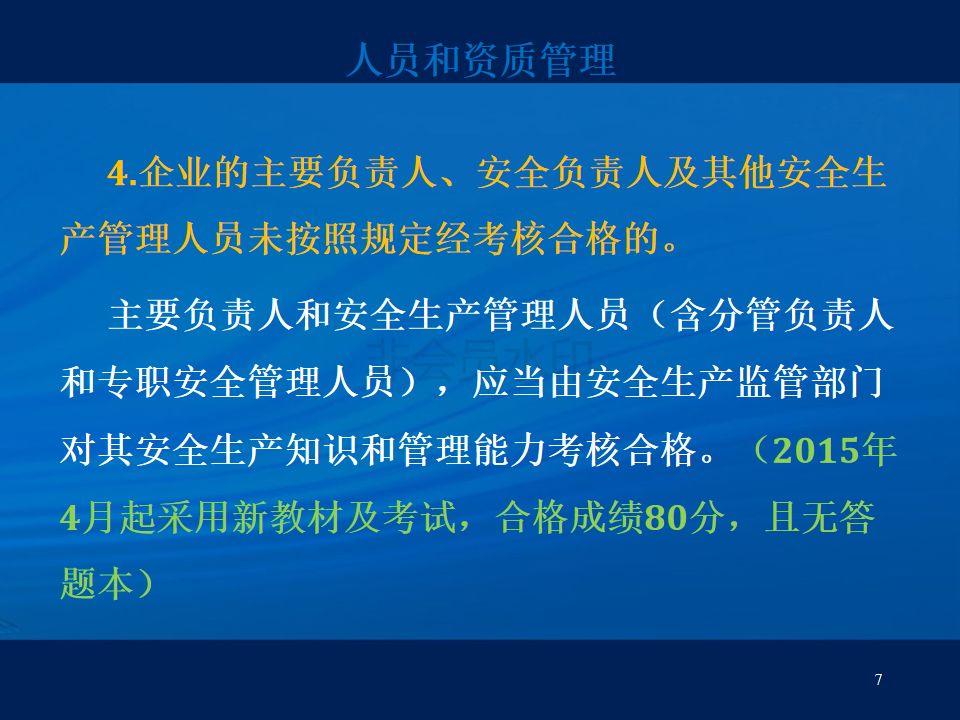 人员和资质管理

4.企业的主要负责人、安全负责人及其他安全生产管理人员未按照规定经考核合格的。

主要负责人和安全生产管理人员（含分管负责人和专职安全管理人员），应当由安全生产监管部门对其安全生产知识和管理能力考核合格。（2015年4月起采用新教材及考试，合格成绩80分，且无答题本）

非会员水印

7